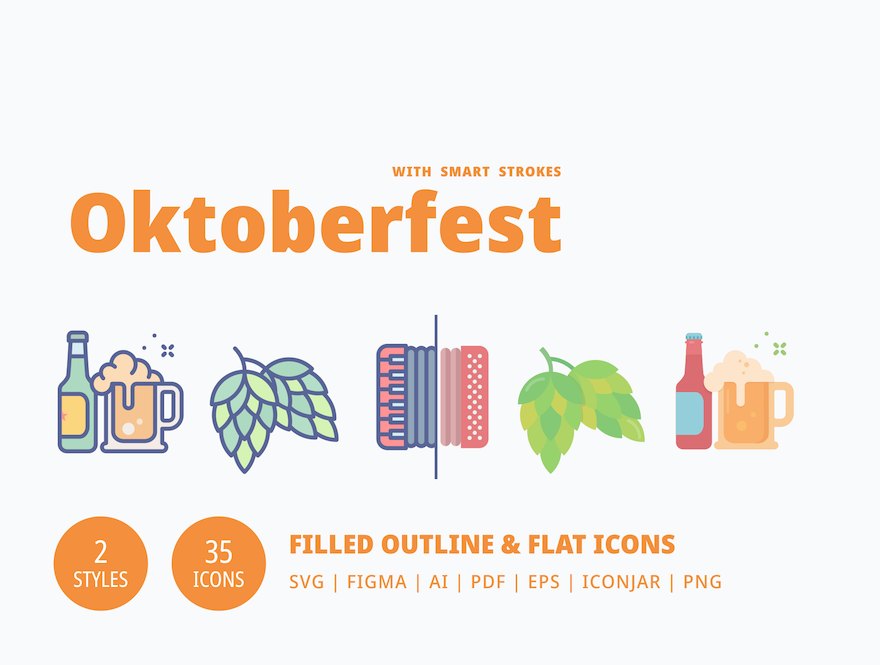 WITH SMART STROKES

Oktoberfest

2 STYLES

35 ICONS

FILLED OUTLINE & FLAT ICONS

SVG | FIGMA | AI | PDF | EPS | ICONJAR | PNG